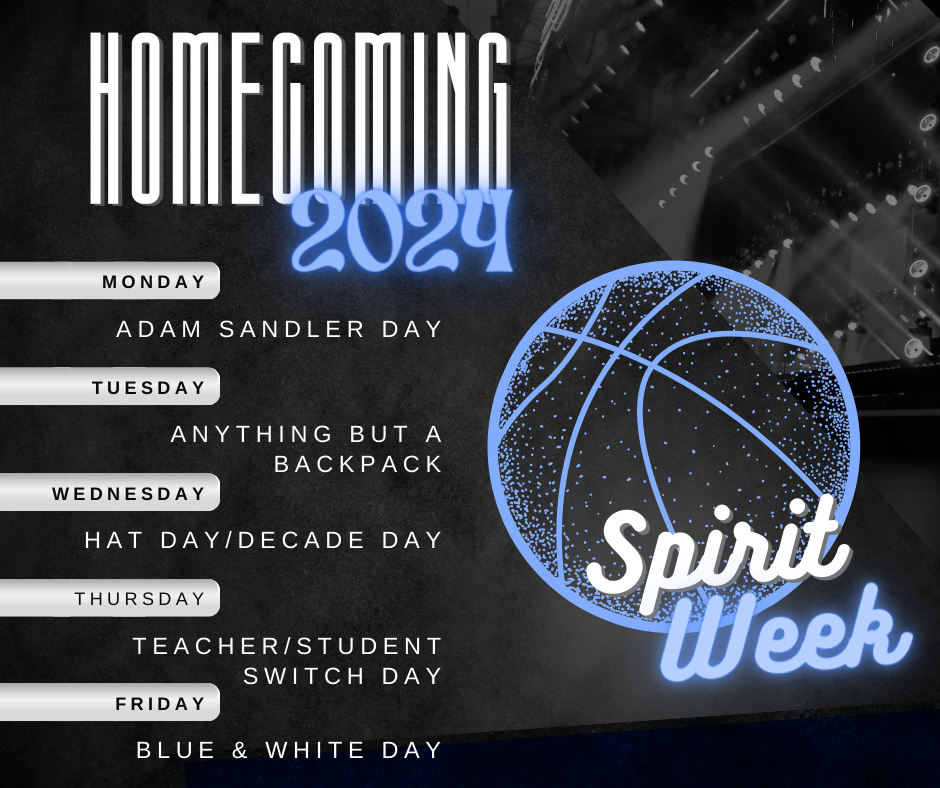 HOMECOMING
2024

MONDAY
ADAM SANDLER DAY

TUESDAY
ANYTHING BUT A BACKPACK

WEDNESDAY
HAT DAY/DECADE DAY

THURSDAY
TEACHER/STUDENT SWITCH DAY

FRIDAY
BLUE & WHITE DAY

Spirit Week